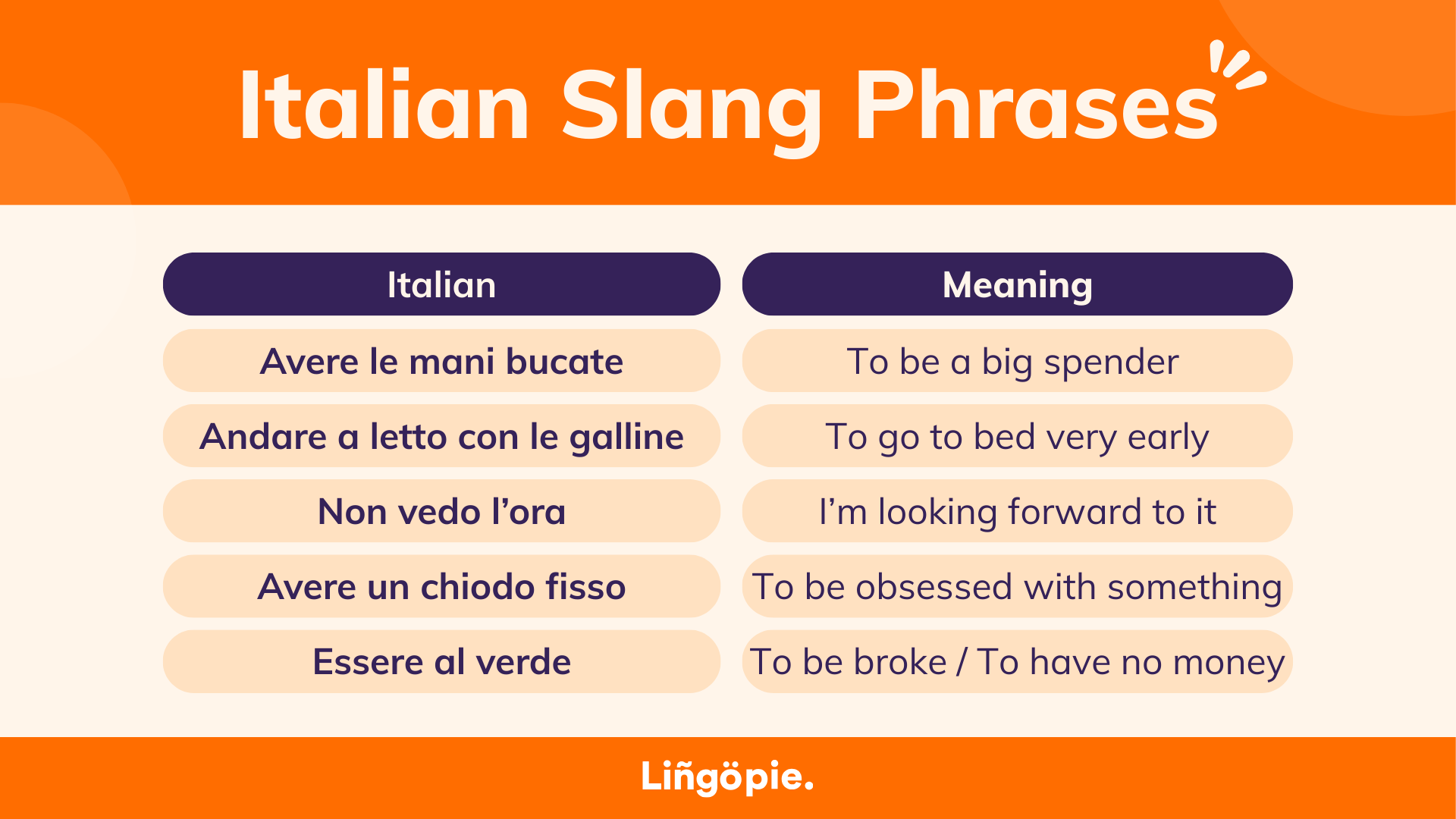 Italian Slang Phrases

| Italian | Meaning |
|---|---|
| Avere le mani bucate | To be a big spender |
| Andare a letto con le galline | To go to bed very early |
| Non vedo l’ora | I’m looking forward to it |
| Avere un chiodo fisso | To be obsessed with something |
| Essere al verde | To be broke / To have no money |

Liñgöpie.